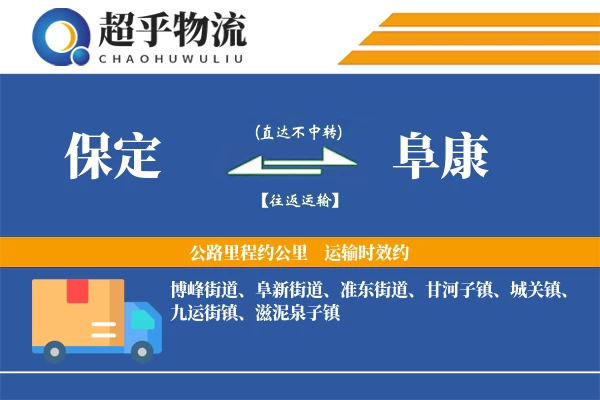 超乎物流
CHAOHUWULIU

保定

(直达不中转)

【往返运输】

阜康

公路里程约公里　运输时效约

博峰街道、阜新街道、准东街道、甘河子镇、城关镇、九运街镇、滋泥泉子镇